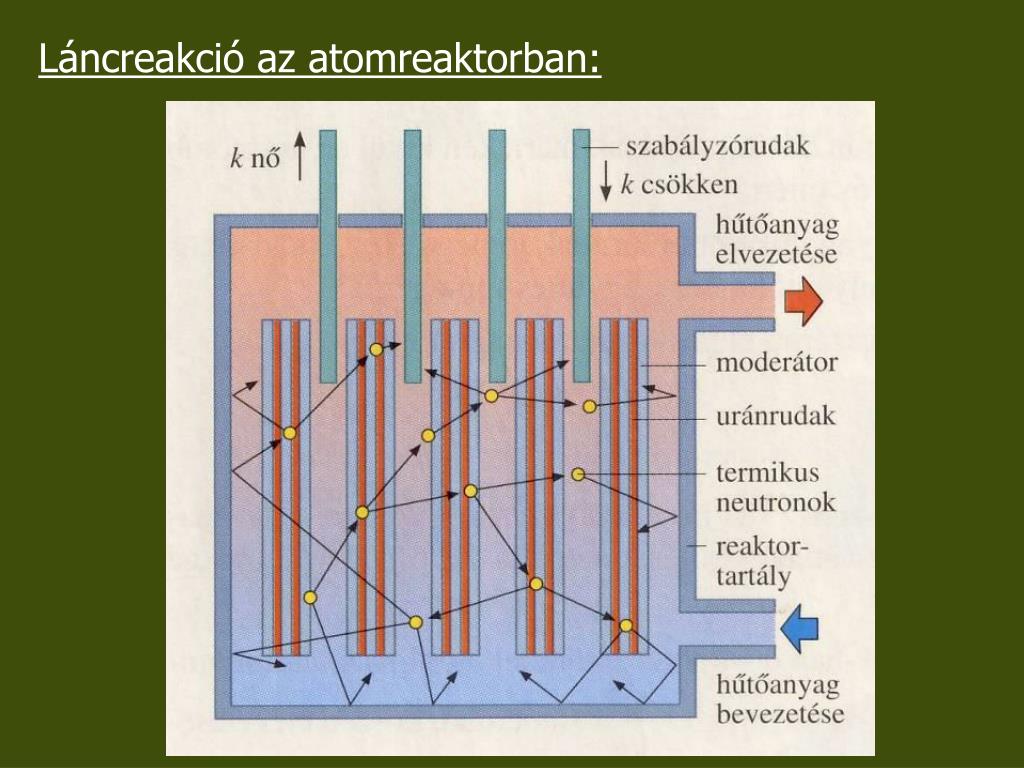 Láncreakció az atomreaktorban:

$k$ nő

szabályzórudak

$k$ csökken

hűtőanyag elvezetése

moderátor

uránrudak

termikus neutronok

reaktortartály

hűtőanyag bevezetése